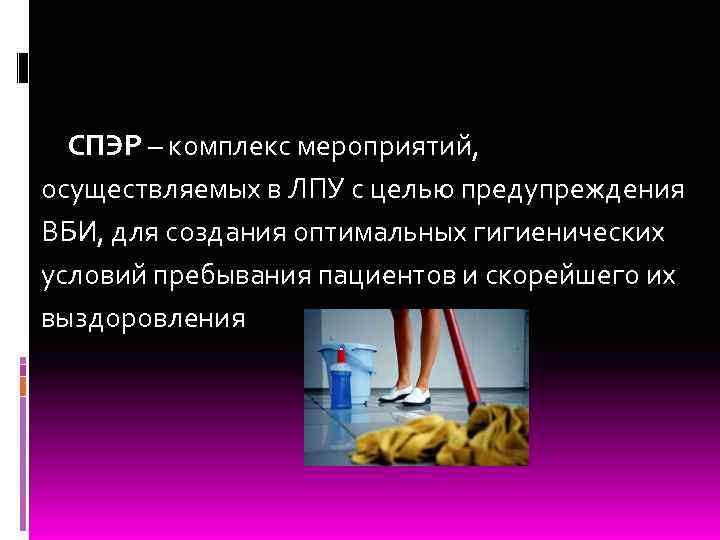 СПЭР – комплекс мероприятий, осуществляемых в ЛПУ с целью предупреждения ВБИ, для создания оптимальных гигиенических условий пребывания пациентов и скорейшего их выздоровления